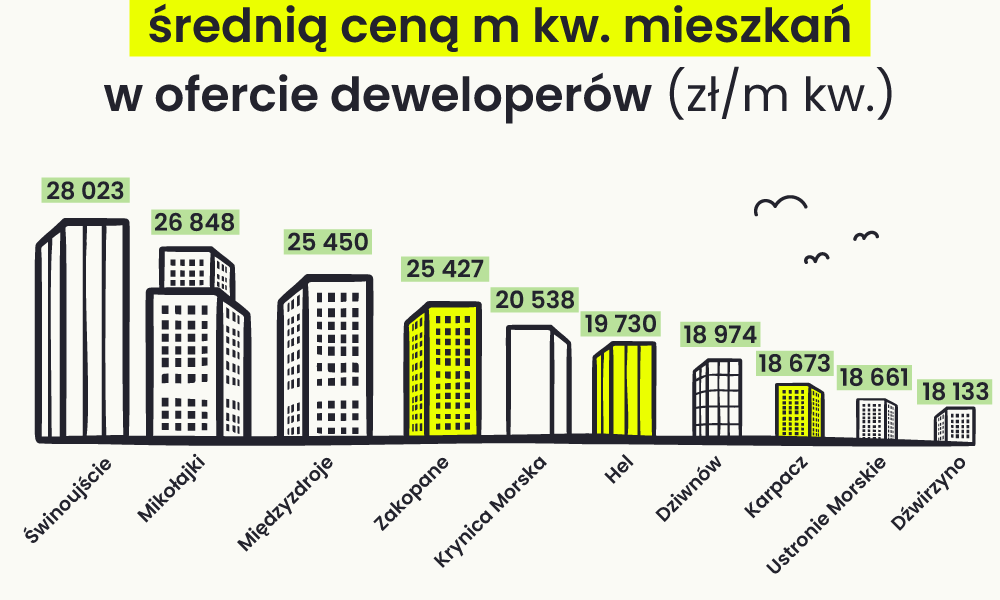 średnią ceną m kw. mieszkań
w ofercie deweloperów (zł/m kw.)

28 023
26 848
25 450
25 427
20 538
19 730
18 974
18 673
18 661
18 133

Świnoujście
Mikołajki
Międzyzdroje
Zakopane
Krynica Morska
Hel
Dziwnów
Karpacz
Ustronie Morskie
Dźwirzyno